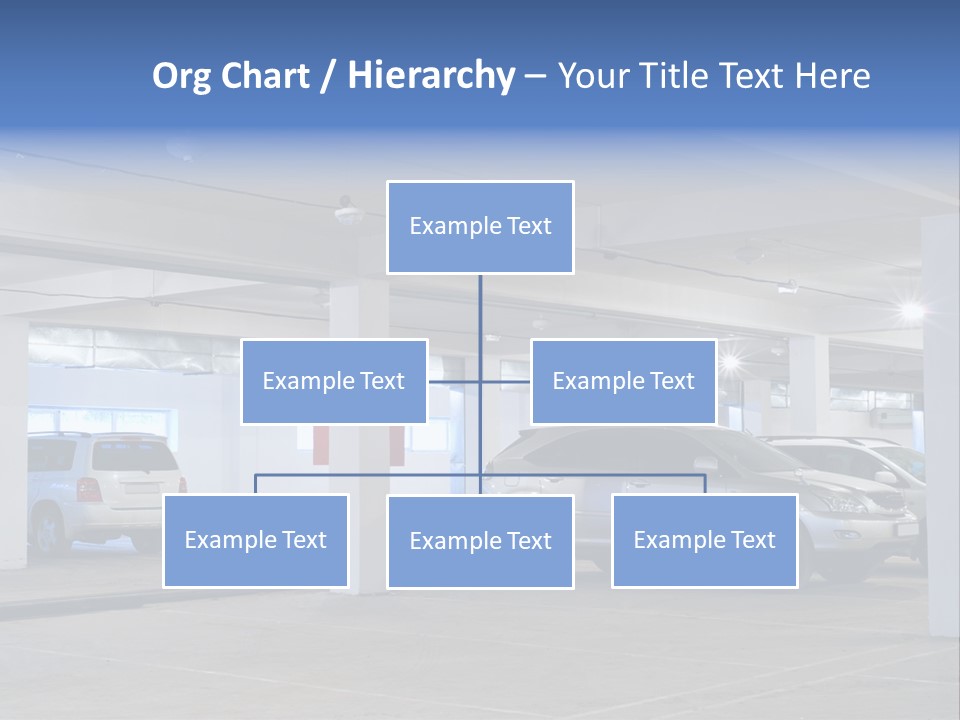 Org Chart / Hierarchy – Your Title Text Here

Example Text

Example Text

Example Text

Example Text

Example Text

Example Text